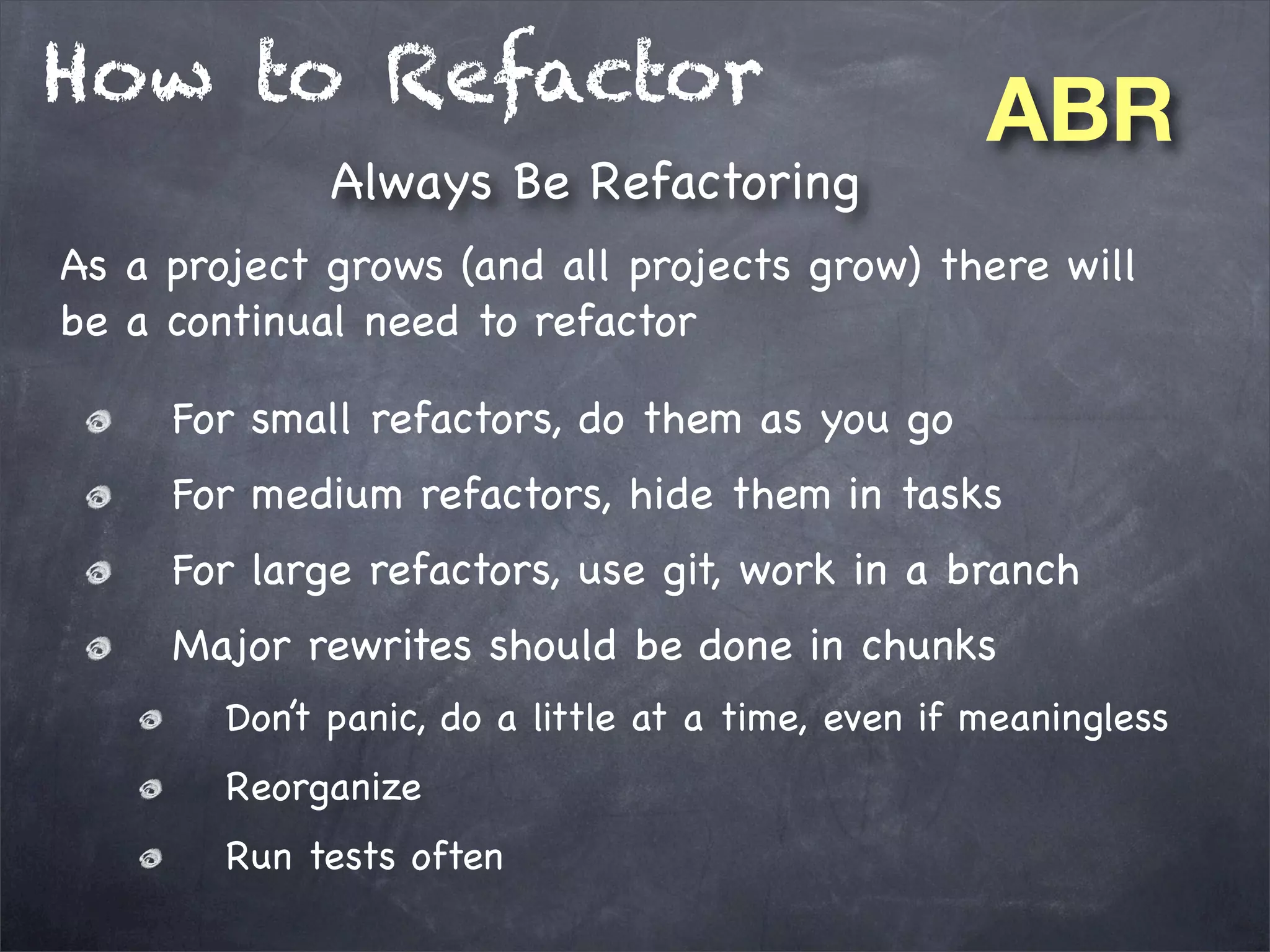 How to Refactor

ABR

Always Be Refactoring

As a project grows (and all projects grow) there will be a continual need to refactor

For small refactors, do them as you go

For medium refactors, hide them in tasks

For large refactors, use git, work in a branch

Major rewrites should be done in chunks

Don't panic, do a little at a time, even if meaningless

Reorganize

Run tests often